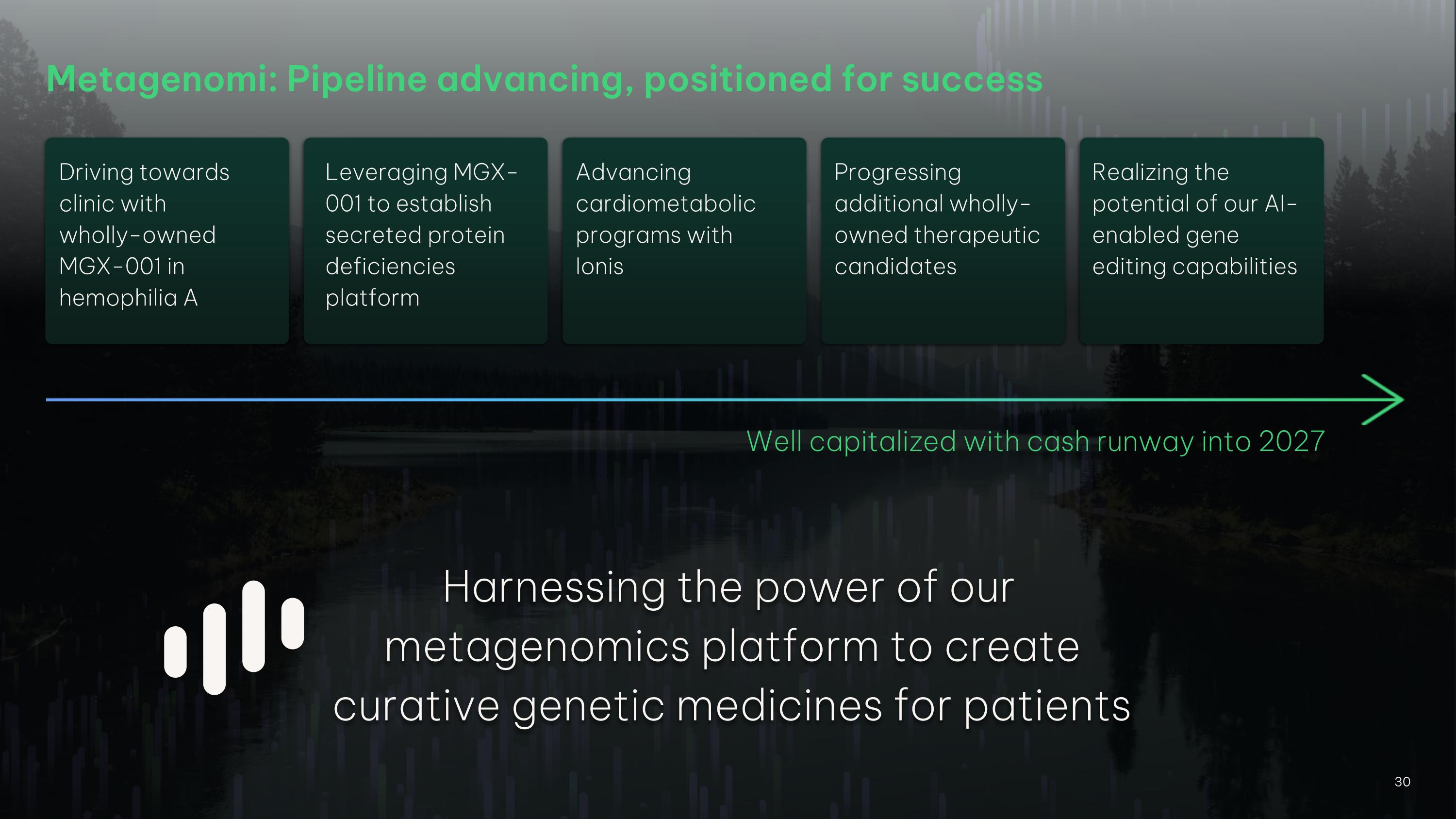 Metagenomi: Pipeline advancing, positioned for success

Driving towards clinic with wholly-owned MGX-001 in hemophilia A

Leveraging MGX-001 to establish secreted protein deficiencies platform

Advancing cardiometabolic programs with Ionis

Progressing additional wholly-owned therapeutic candidates

Realizing the potential of our AI-enabled gene editing capabilities

Well capitalized with cash runway into 2027

Harnessing the power of our metagenomics platform to create curative genetic medicines for patients

30